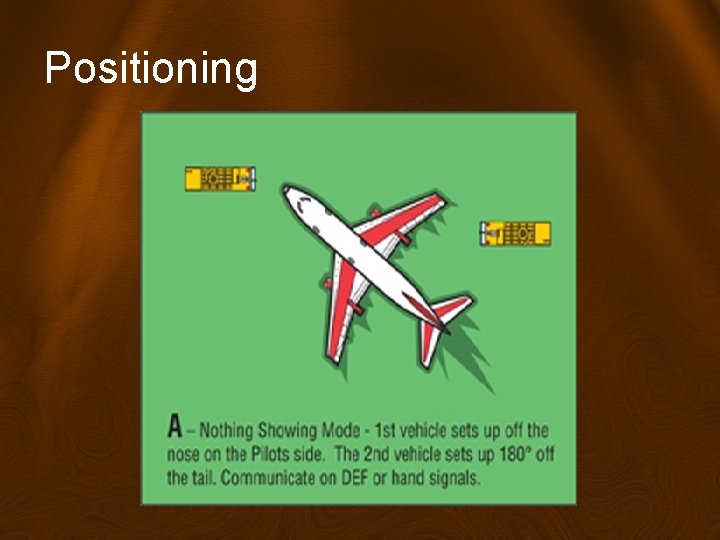 Positioning

A – Nothing Showing Mode - 1st vehicle sets up off the nose on the Pilots side. The 2nd vehicle sets up 180° off the tail. Communicate on DEF or hand signals.